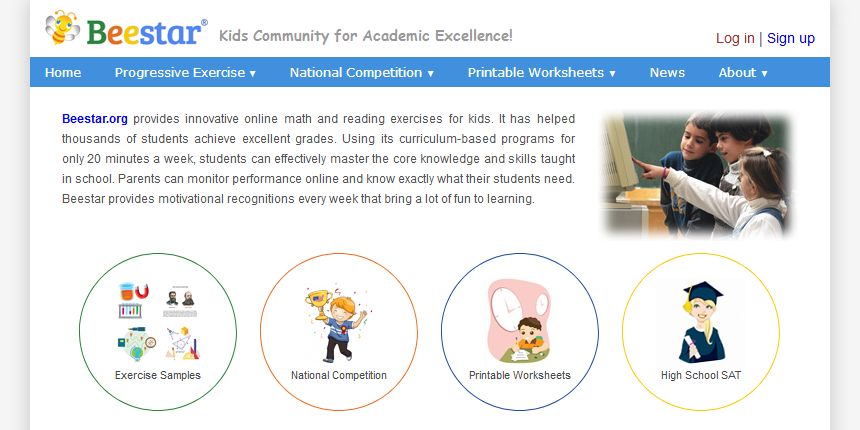 Beestar®
Kids Community for Academic Excellence!

Log in | Sign up

Home Progressive Exercise ▾ National Competition ▾ Printable Worksheets ▾ News About ▾

Beestar.org provides innovative online math and reading exercises for kids. It has helped thousands of students achieve excellent grades. Using its curriculum-based programs for only 20 minutes a week, students can effectively master the core knowledge and skills taught in school. Parents can monitor performance online and know exactly what their students need. Beestar provides motivational recognitions every week that bring a lot of fun to learning.

Exercise Samples

National Competition

Printable Worksheets

High School SAT